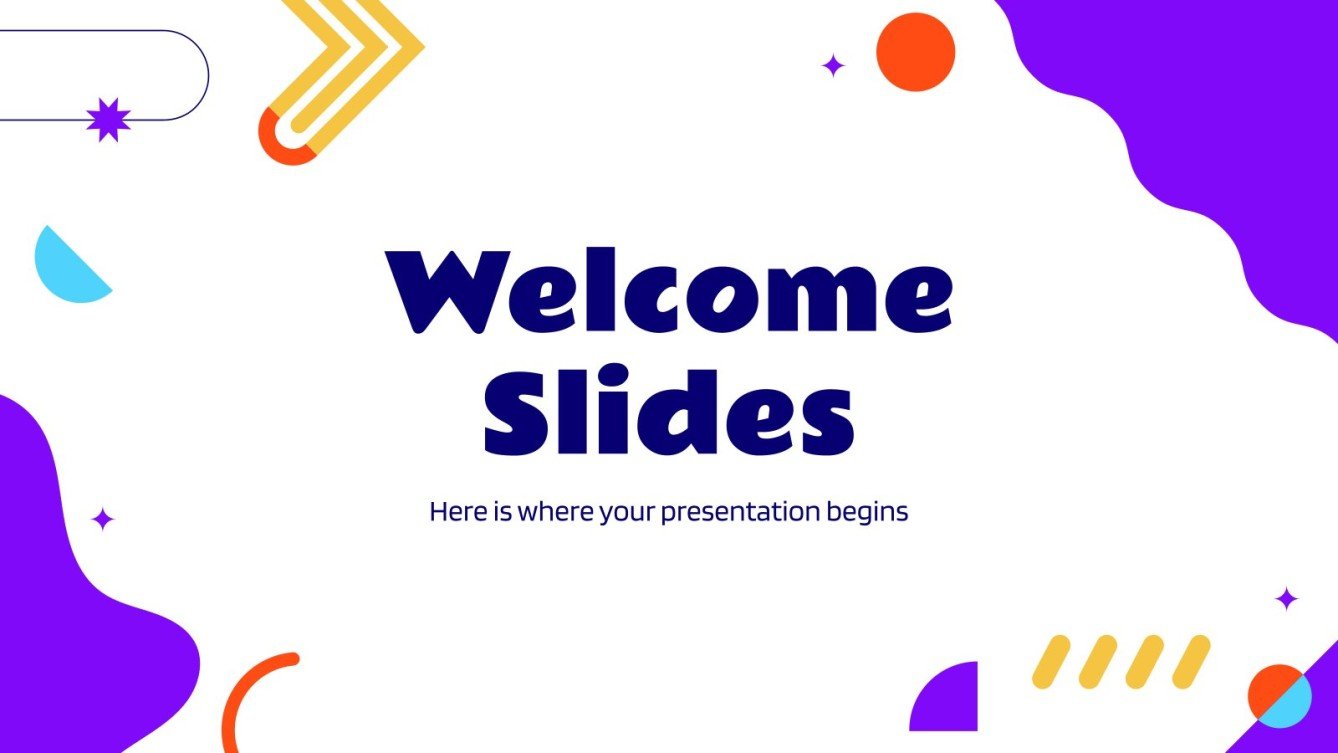 Welcome Slides

Here is where your presentation begins